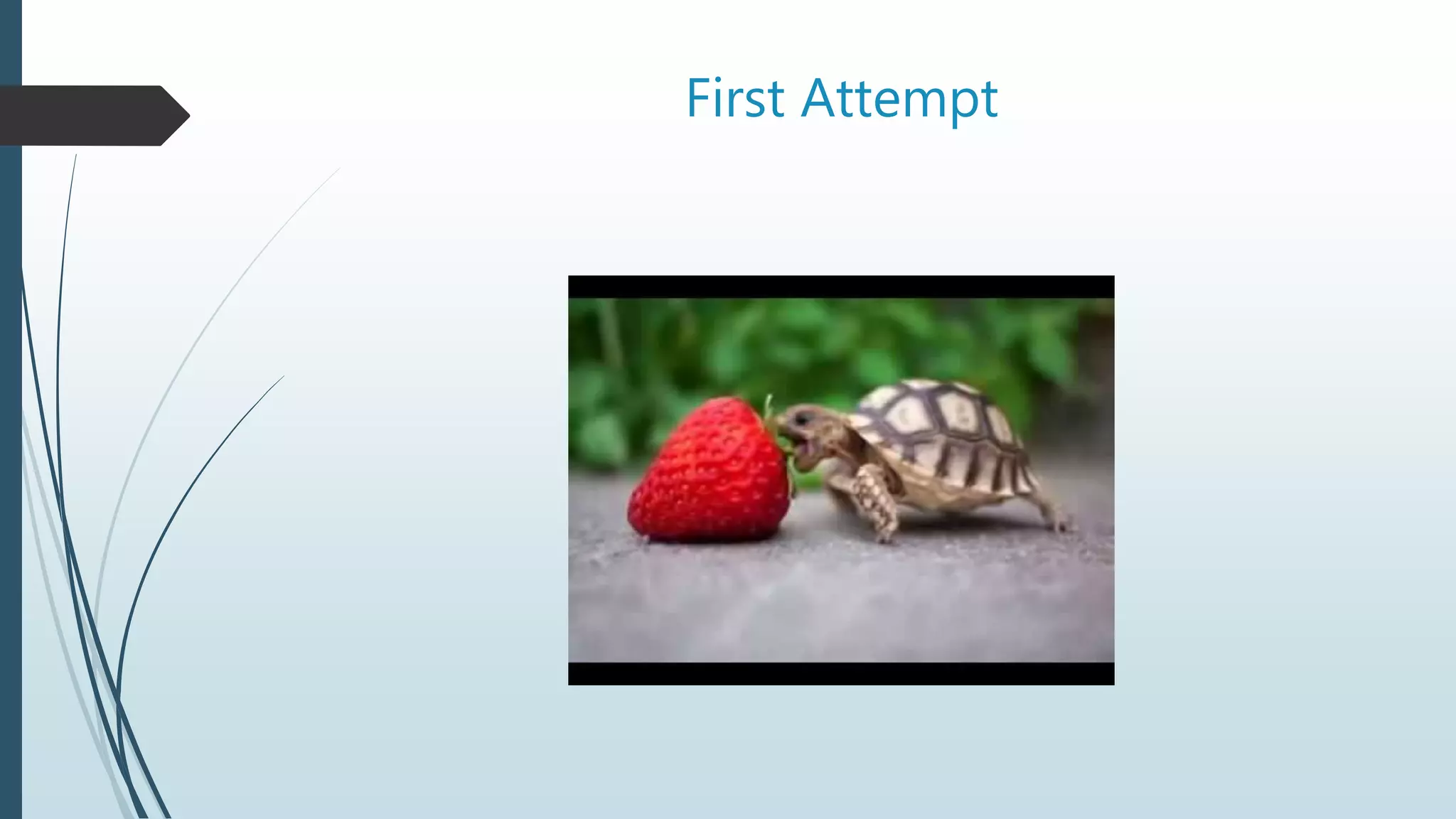 First Attempt